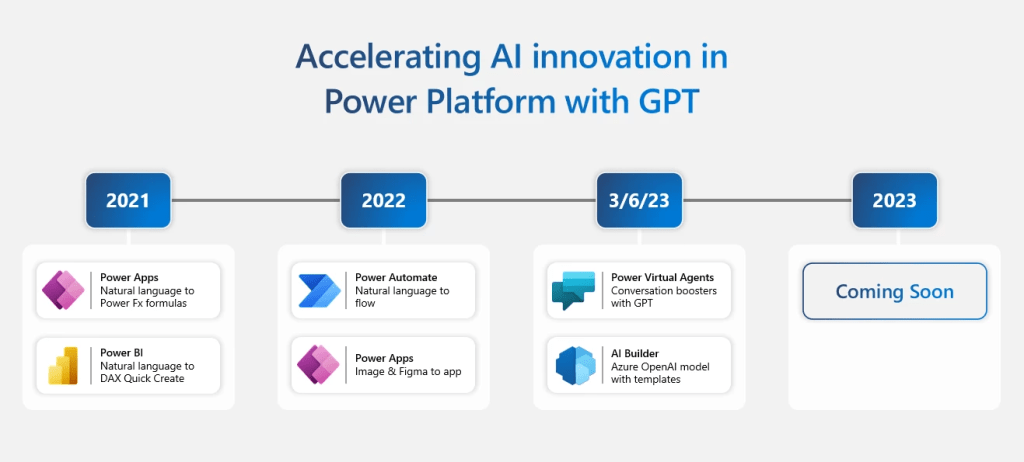 Accelerating AI innovation in Power Platform with GPT

2021

Power Apps
Natural language to Power Fx formulas

Power BI
Natural language to DAX Quick Create

2022

Power Automate
Natural language to flow

Power Apps
Image & Figma to app

3/6/23

Power Virtual Agents
Conversation boosters with GPT

AI Builder
Azure OpenAI model with templates

2023

Coming Soon